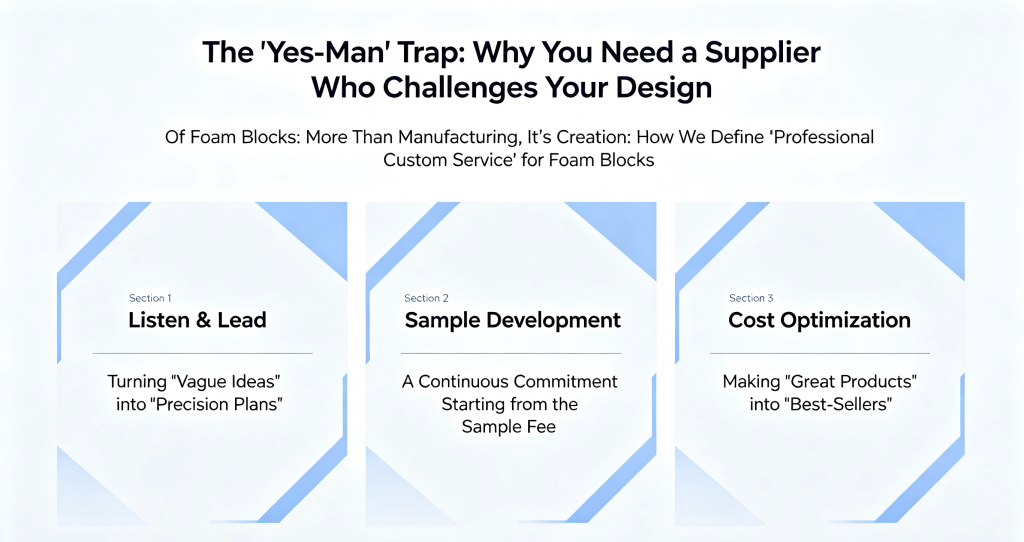 The 'Yes-Man' Trap: Why You Need a Supplier Who Challenges Your Design

Of Foam Blocks: More Than Manufacturing, It's Creation: How We Define 'Professional Custom Service' for Foam Blocks

Section 1
Listen & Lead

Turning "Vague Ideas" into "Precision Plans"

Section 2
Sample Development

A Continuous Commitment Starting from the Sample Fee

Section 3
Cost Optimization

Making "Great Products" into "Best-Sellers"